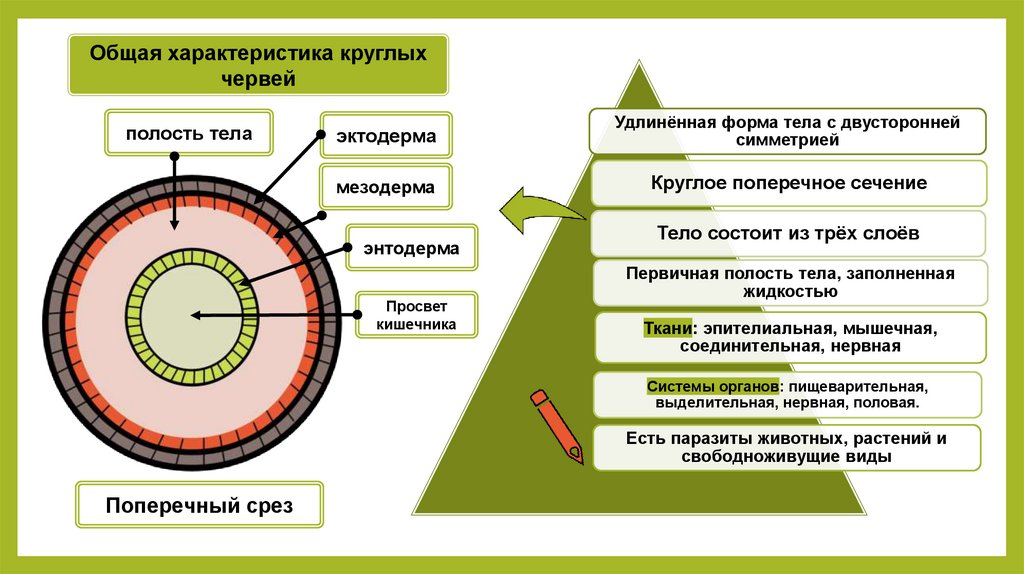 Общая характеристика круглых червей

полость тела

эктодерма

мезодерма

энтодерма

Просвет кишечника

Поперечный срез

Удлинённая форма тела с двусторонней симметрией

Круглое поперечное сечение

Тело состоит из трёх слоёв

Первичная полость тела, заполненная жидкостью

Ткани: эпителиальная, мышечная, соединительная, нервная

Системы органов: пищеварительная, выделительная, нервная, половая.

Есть паразиты животных, растений и свободноживущие виды